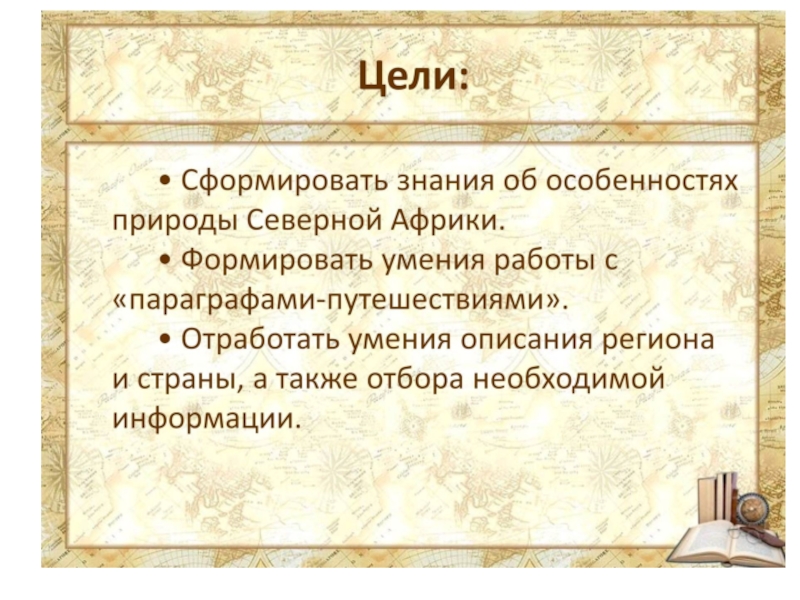 Цели:

• Сформировать знания об особенностях природы Северной Африки.

• Формировать умения работы с «параграфами-путешествиями».

• Отработать умения описания региона и страны, а также отбора необходимой информации.